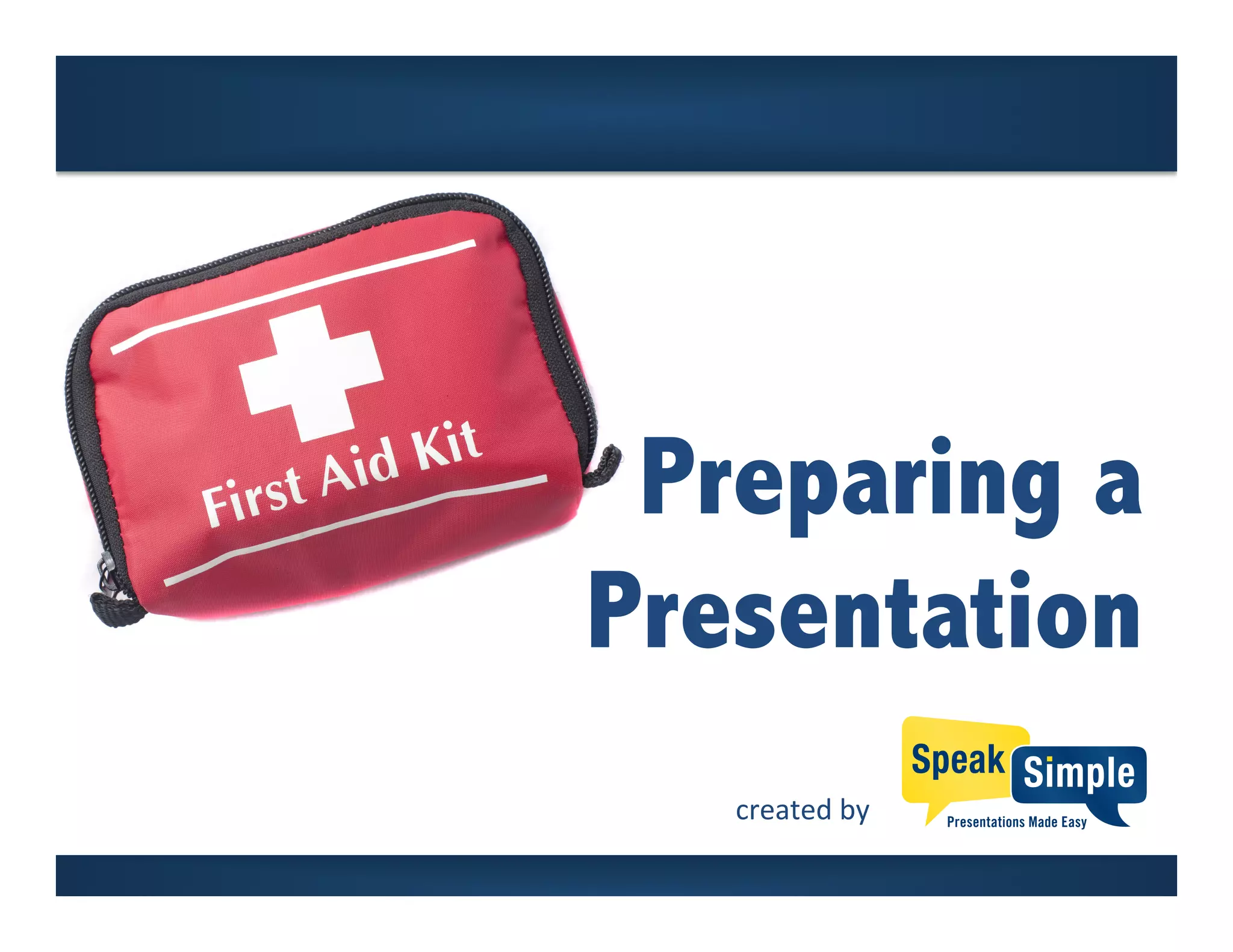 First Aid Kit

Preparing a Presentation

created by

Speak Simple
Presentations Made Easy